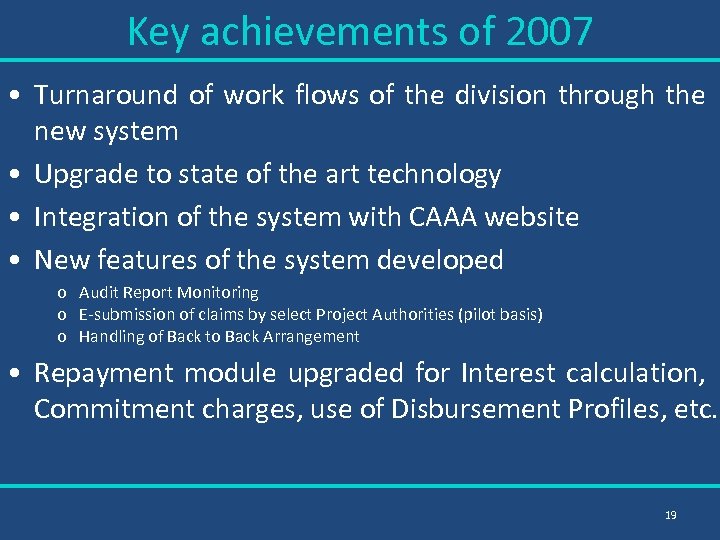 Key achievements of 2007

• Turnaround of work flows of the division through the new system

• Upgrade to state of the art technology

• Integration of the system with CAAA website

• New features of the system developed

o Audit Report Monitoring
o E-submission of claims by select Project Authorities (pilot basis)
o Handling of Back to Back Arrangement

• Repayment module upgraded for Interest calculation, Commitment charges, use of Disbursement Profiles, etc.

19